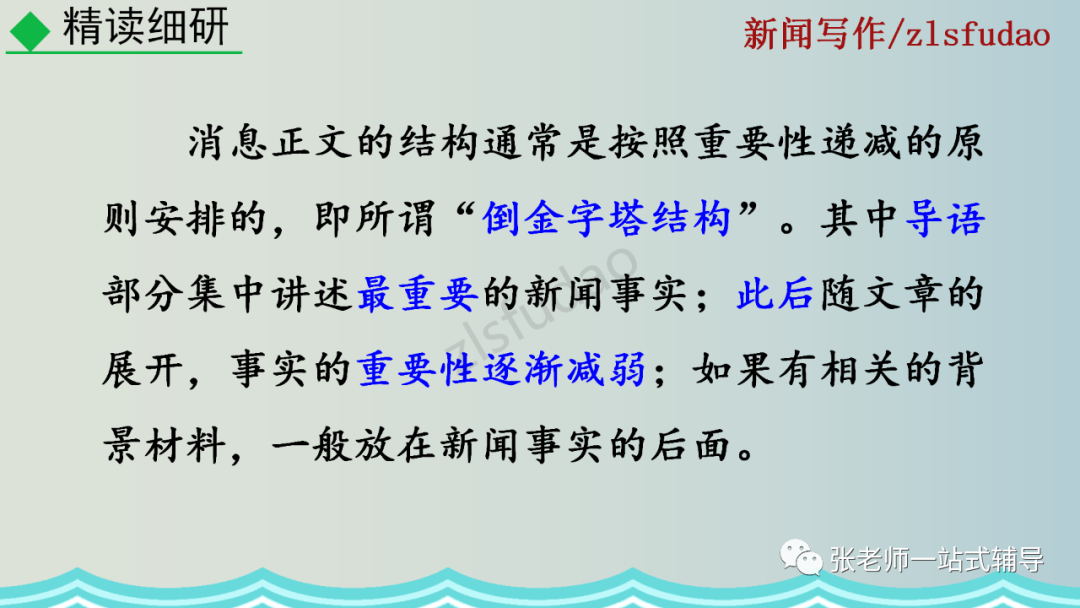 精读细研

新闻写作/zlsfudao

消息正文的结构通常是按照重要性递减的原则安排的，即所谓“倒金字塔结构”。其中导语部分集中讲述最重要的新闻事实；此后随文章的展开，事实的重要性逐渐减弱；如果有相关的背景材料，一般放在新闻事实的后面。

zlsfudao

张老师一站式辅导